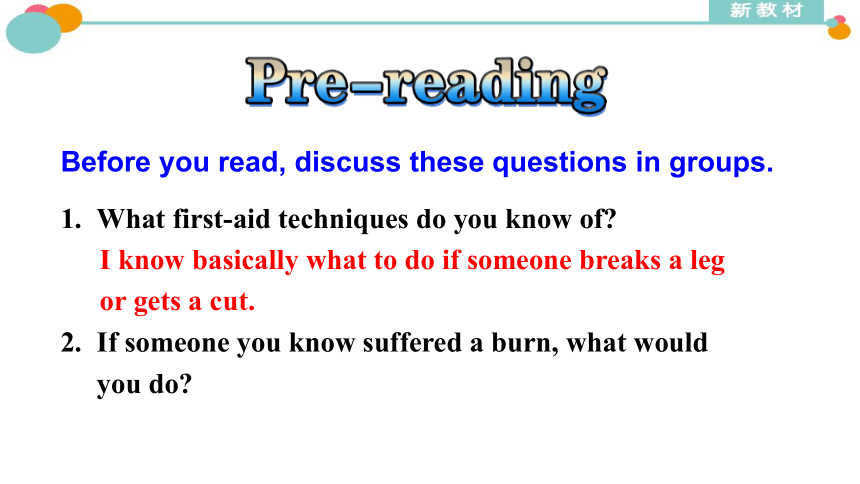 新教材

Pre-reading

Before you read, discuss these questions in groups.

1. What first-aid techniques do you know of?
I know basically what to do if someone breaks a leg or gets a cut.

2. If someone you know suffered a burn, what would you do?